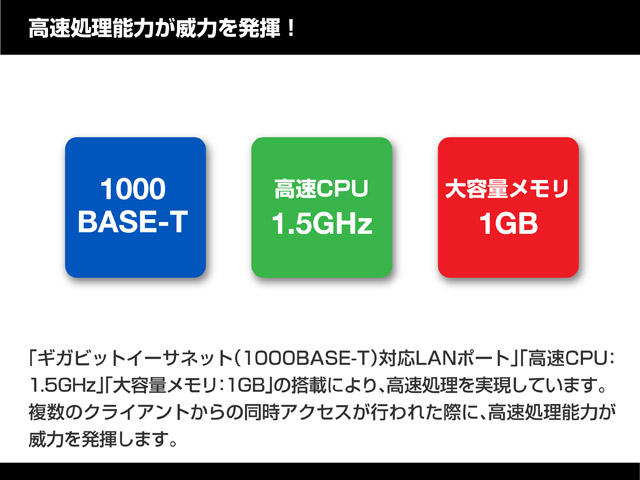 高速処理能力が威力を発揮！

1000
BASE-T

高速CPU
1.5GHz

大容量メモリ
1GB

「ギガビットイーサネット（1000BASE-T）対応LANポート」「高速CPU：1.5GHz」「大容量メモリ：1GB」の搭載により、高速処理を実現しています。複数のクライアントからの同時アクセスが行われた際に、高速処理能力が威力を発揮します。